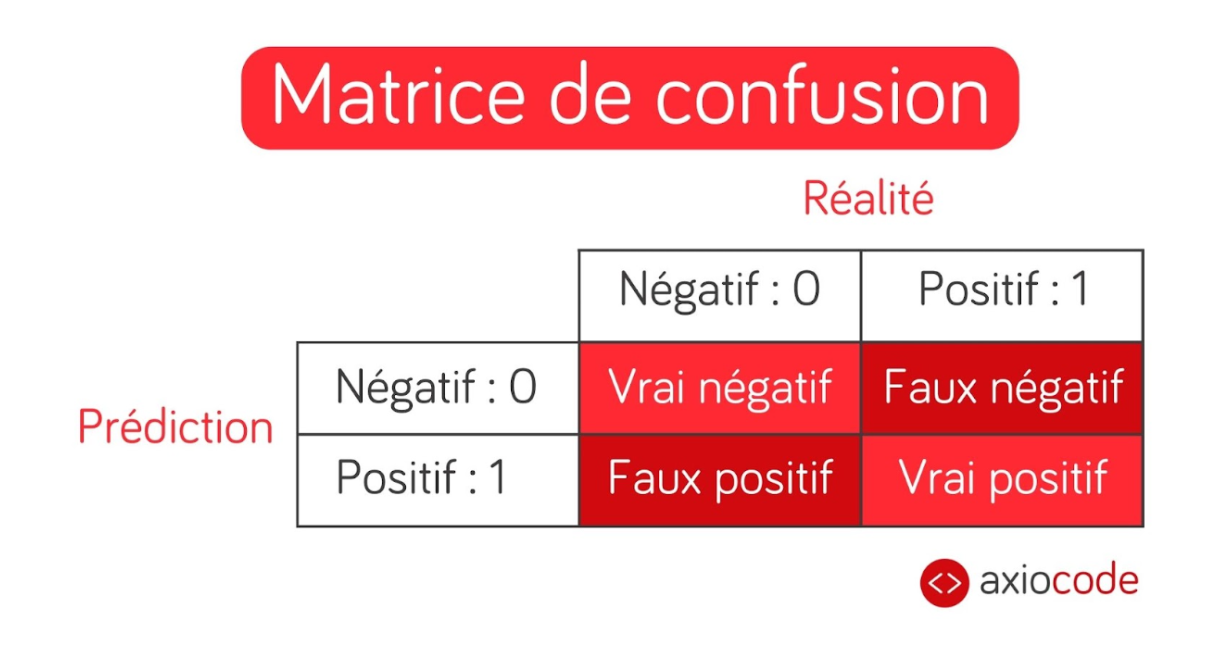 Matrice de confusion

Réalité

Prédiction

| | Négatif : 0 | Positif : 1 |
|---|---|---|
| Négatif : 0 | Vrai négatif | Faux négatif |
| Positif : 1 | Faux positif | Vrai positif |

<> axiocode